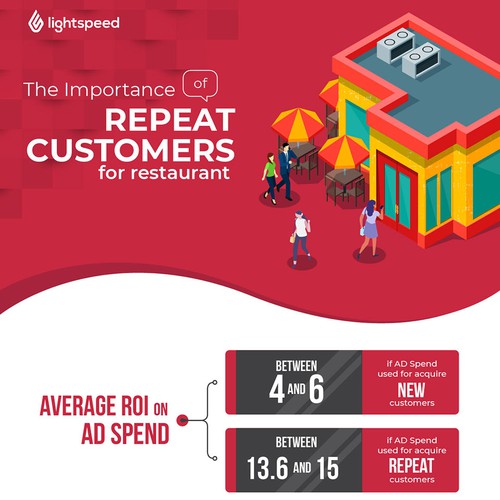 lightspeed

The Importance of
REPEAT CUSTOMERS
for restaurant

AVERAGE ROI ON AD SPEND

BETWEEN
4 AND 6

if AD Spend used for acquire
NEW
customers

BETWEEN
13.6 AND 15

if AD Spend used for acquire
REPEAT
customers